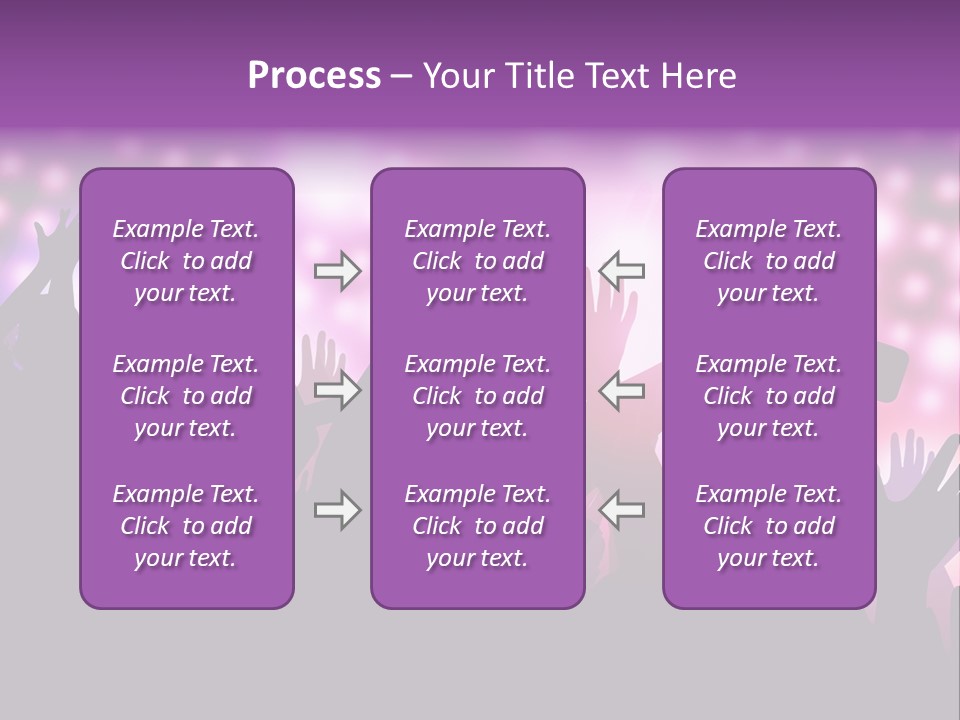 Process – Your Title Text Here

Example Text. Click to add your text.

Example Text. Click to add your text.

Example Text. Click to add your text.

Example Text. Click to add your text.

Example Text. Click to add your text.

Example Text. Click to add your text.

Example Text. Click to add your text.

Example Text. Click to add your text.

Example Text. Click to add your text.